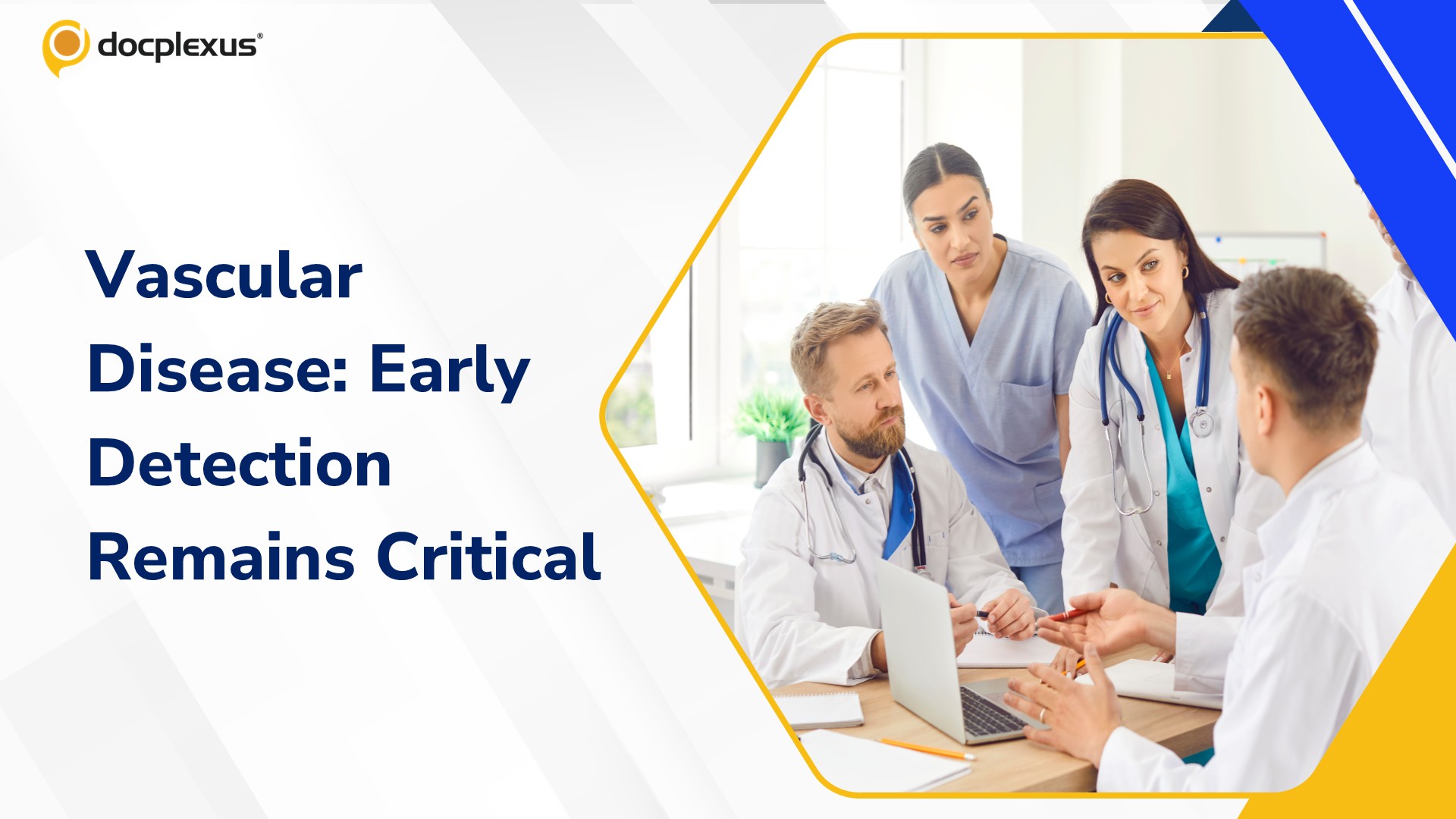 docplexus®

Vascular Disease: Early Detection Remains Critical